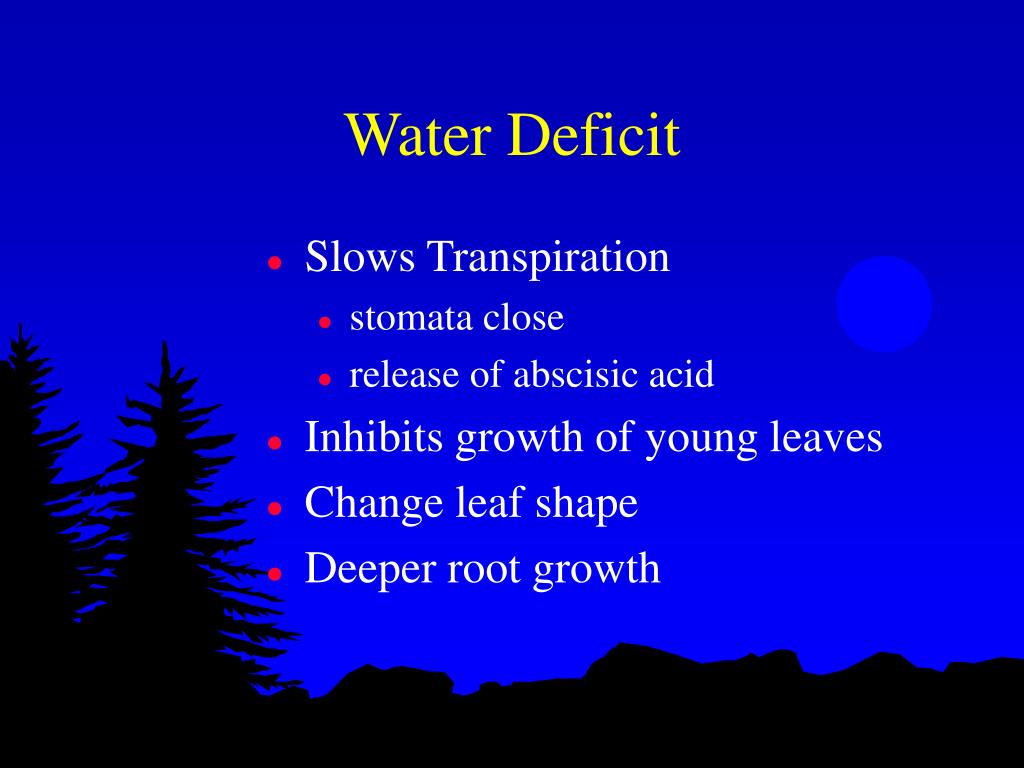 Water Deficit

- Slows Transpiration
  - stomata close
  - release of abscisic acid
- Inhibits growth of young leaves
- Change leaf shape
- Deeper root growth